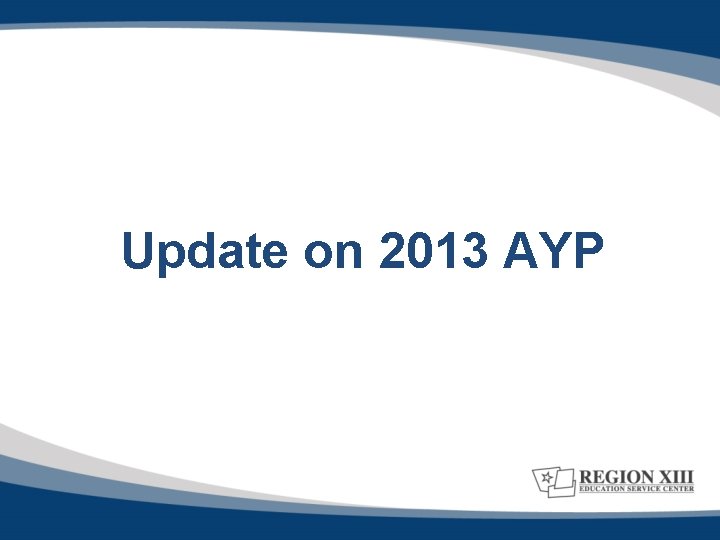 Update on 2013 AYP

REGION XIII
EDUCATION SERVICE CENTER